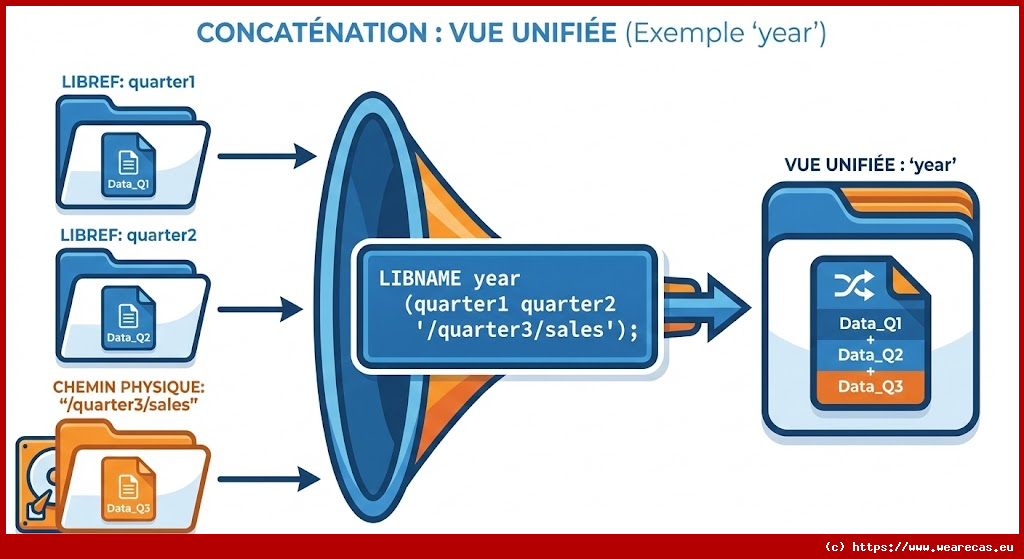 CONCATÉNATION : VUE UNIFIÉE (Exemple 'year')

LIBREF: quarter1

Data_Q1

LIBREF: quarter2

Data_Q2

CHEMIN PHYSIQUE: "/quarter3/sales"

Data_Q3

LIBNAME year
(quarter1 quarter2
'/quarter3/sales');

VUE UNIFIÉE : 'year'

Data_Q1
+
Data_Q2
+
Data_Q3

(c) https://www.wearecas.eu